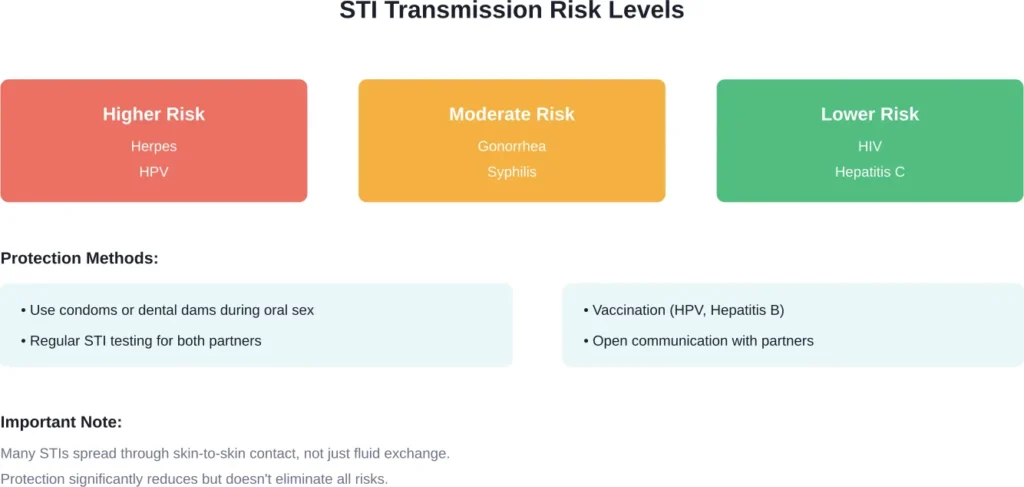 STI Transmission Risk Levels

Higher Risk
Herpes
HPV

Moderate Risk
Gonorrhea
Syphilis

Lower Risk
HIV
Hepatitis C

Protection Methods:

• Use condoms or dental dams during oral sex
• Regular STI testing for both partners

• Vaccination (HPV, Hepatitis B)
• Open communication with partners

Important Note:

Many STIs spread through skin-to-skin contact, not just fluid exchange.
Protection significantly reduces but doesn't eliminate all risks.